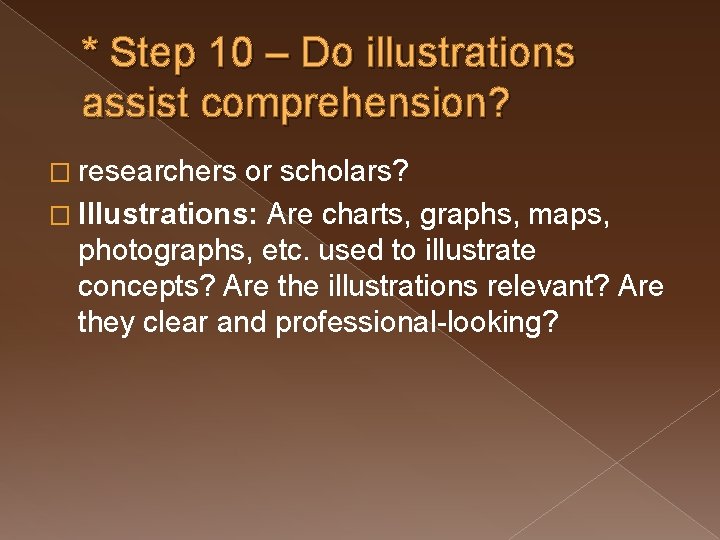 * Step 10 – Do illustrations assist comprehension?

□ researchers or scholars?

□ Illustrations: Are charts, graphs, maps, photographs, etc. used to illustrate concepts? Are the illustrations relevant? Are they clear and professional-looking?